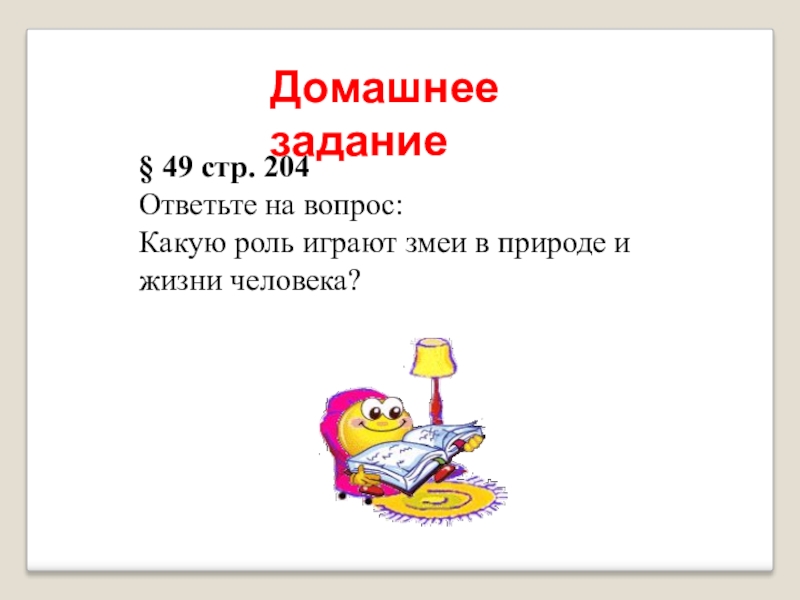 Домашнее задание

§ 49 стр. 204
Ответьте на вопрос:
Какую роль играют змеи в природе и жизни человека?